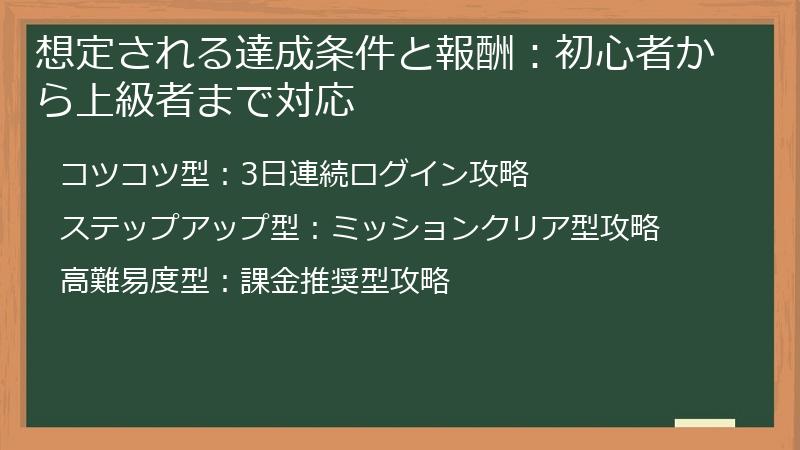 想定される達成条件と報酬：初心者から上級者まで対応

コツコツ型：3日連続ログイン攻略

ステップアップ型：ミッションクリア型攻略

高難易度型：課金推奨型攻略